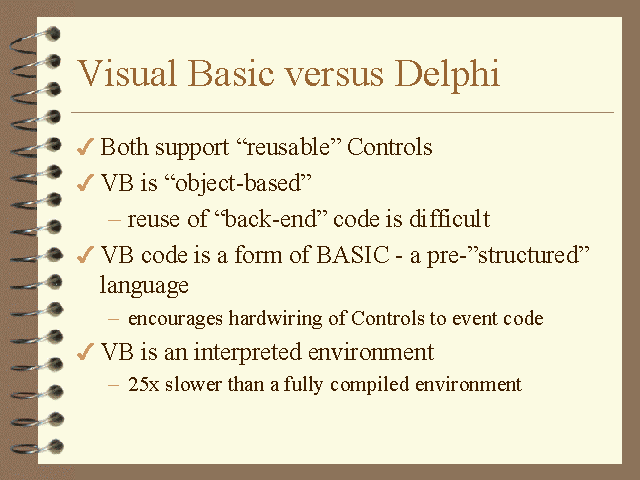 Visual Basic versus Delphi

✓ Both support “reusable” Controls

✓ VB is “object-based”

– reuse of “back-end” code is difficult

✓ VB code is a form of BASIC - a pre-”structured” language

– encourages hardwiring of Controls to event code

✓ VB is an interpreted environment

– 25x slower than a fully compiled environment